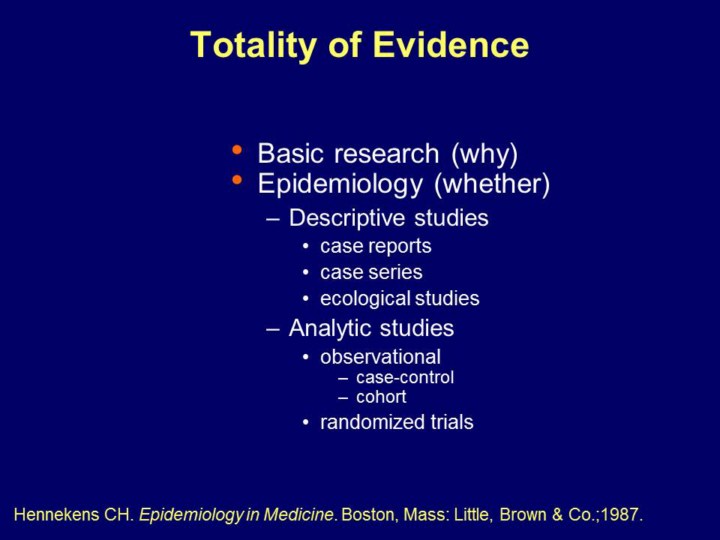 Totality of Evidence

• Basic research (why)
• Epidemiology (whether)
– Descriptive studies
• case reports
• case series
• ecological studies
– Analytic studies
• observational
– case-control
– cohort
• randomized trials

Hennekens CH. Epidemiology in Medicine. Boston, Mass: Little, Brown & Co.;1987.